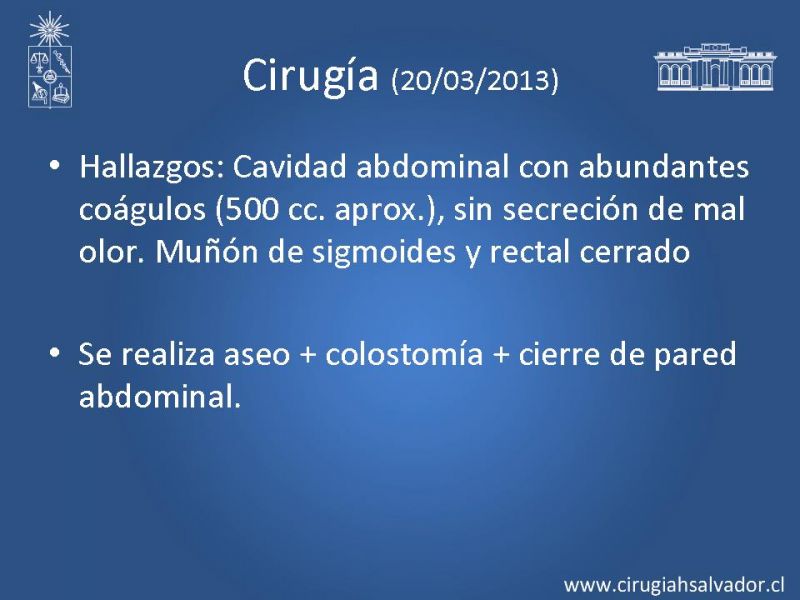 Cirugía (20/03/2013)

• Hallazgos: Cavidad abdominal con abundantes coágulos (500 cc. aprox.), sin secreción de mal olor. Muñón de sigmoides y rectal cerrado

• Se realiza aseo + colostomía + cierre de pared abdominal.

www.cirugiahsalvador.cl